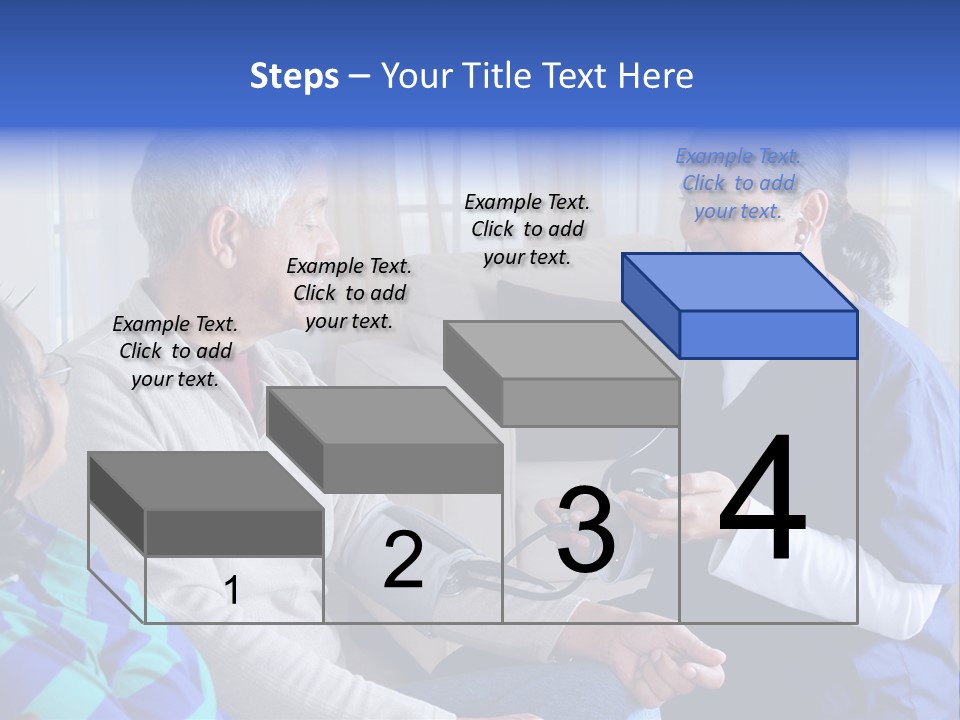 Steps – Your Title Text Here

Example Text. Click to add your text.

Example Text. Click to add your text.

Example Text. Click to add your text.

Example Text. Click to add your text.

1

2

3

4